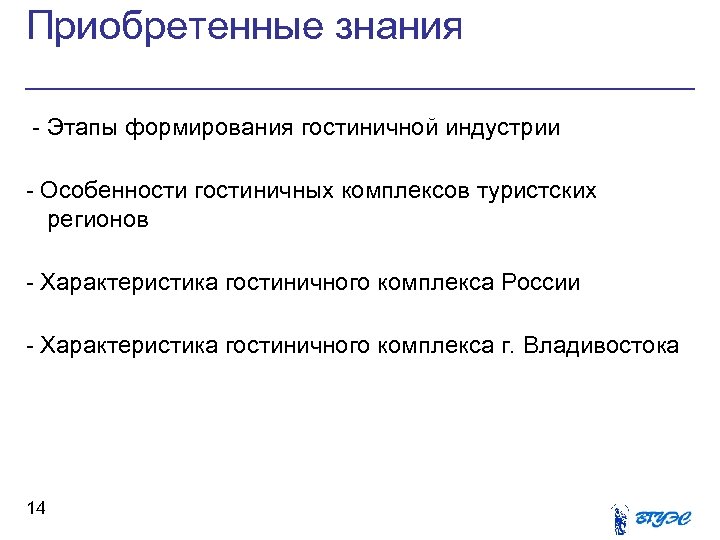 Приобретенные знания

- Этапы формирования гостиничной индустрии

- Особенности гостиничных комплексов туристских регионов

- Характеристика гостиничного комплекса России

- Характеристика гостиничного комплекса г. Владивостока

14

ВГУЭС